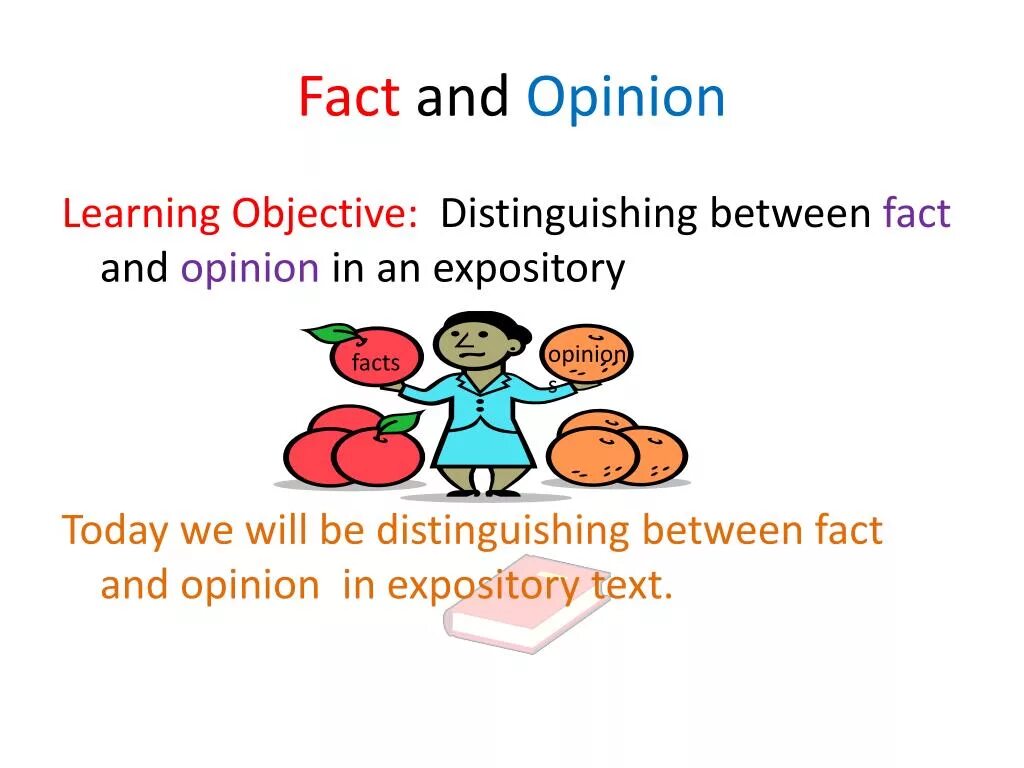 Fact and Opinion

Learning Objective: Distinguishing between fact and opinion in an expository

facts

opinions

Today we will be distinguishing between fact and opinion in expository text.